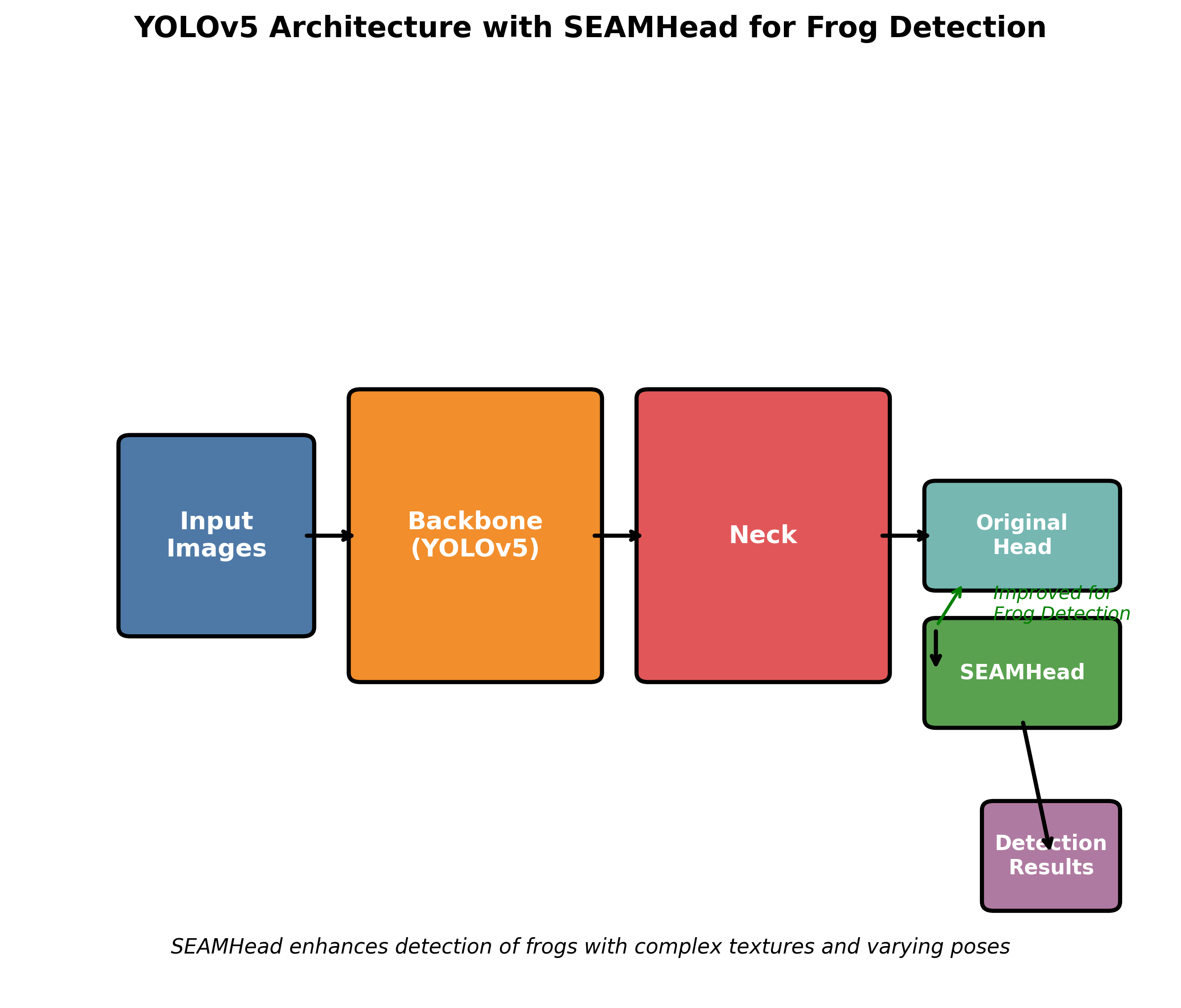 YOLOv5 Architecture with SEAMHead for Frog Detection

Input Images

Backbone (YOLOv5)

Neck

Original Head

Improved for Frog Detection

SEAMHead

Detection Results

SEAMHead enhances detection of frogs with complex textures and varying poses